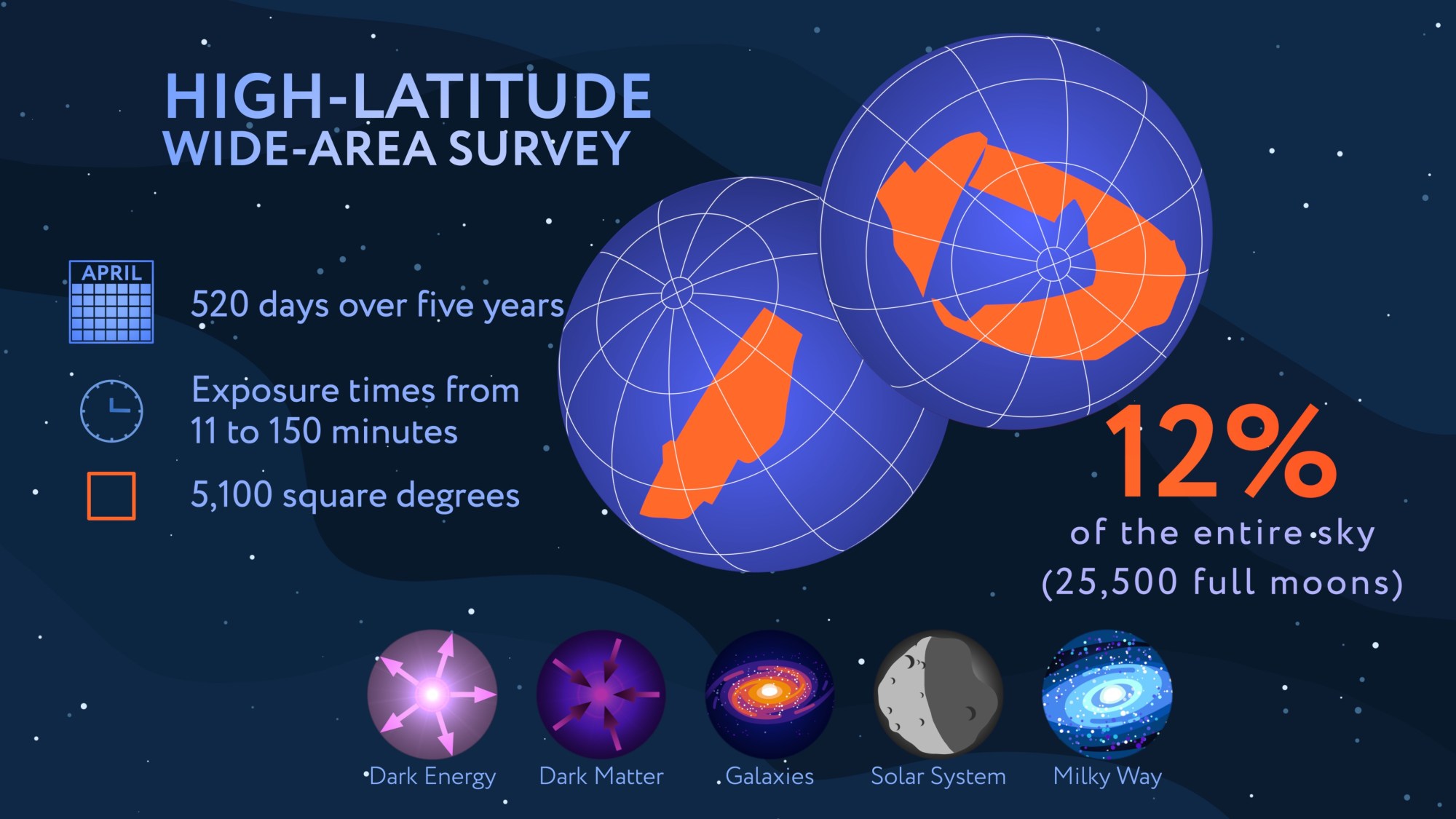 HIGH-LATITUDE
WIDE-AREA SURVEY

APRIL

520 days over five years

Exposure times from 11 to 150 minutes

5,100 square degrees

12%
of the entire sky
(25,500 full moons)

Dark Energy
Dark Matter
Galaxies
Solar System
Milky Way